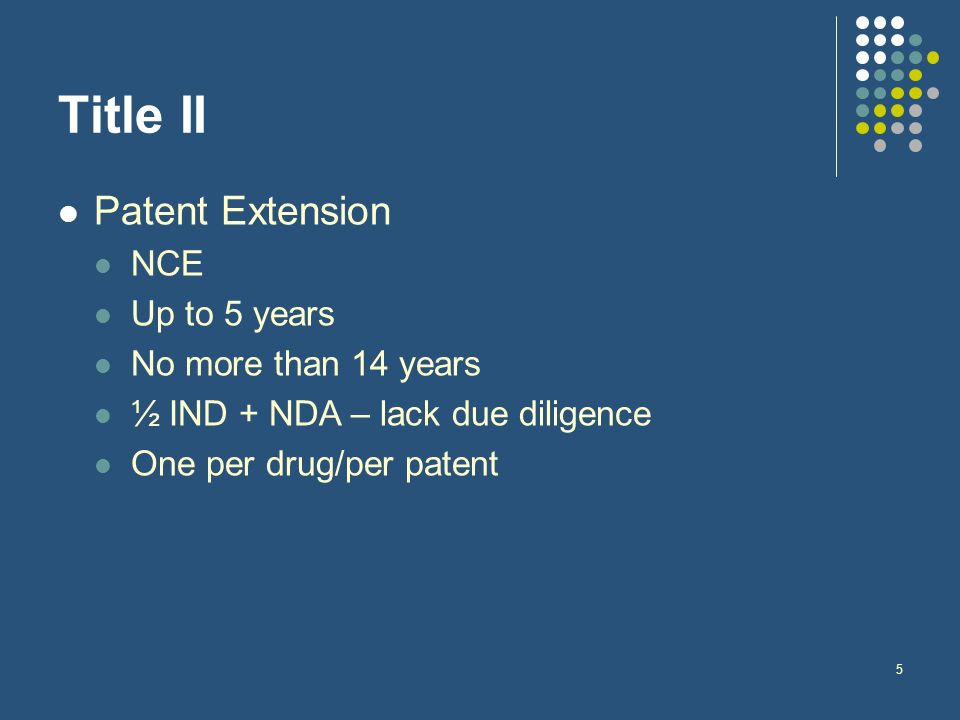 Title II

- Patent Extension
  - NCE
  - Up to 5 years
  - No more than 14 years
  - ½ IND + NDA – lack due diligence
  - One per drug/per patent

5